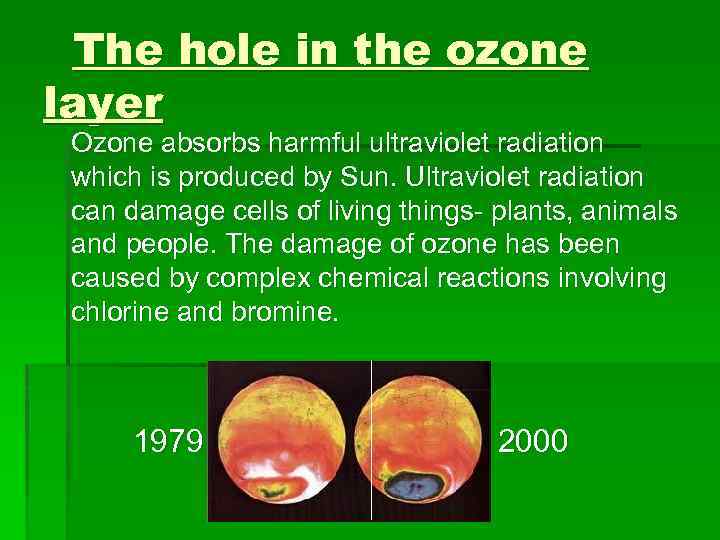 The hole in the ozone layer

Ozone absorbs harmful ultraviolet radiation which is produced by Sun. Ultraviolet radiation can damage cells of living things- plants, animals and people. The damage of ozone has been caused by complex chemical reactions involving chlorine and bromine.

1979

2000